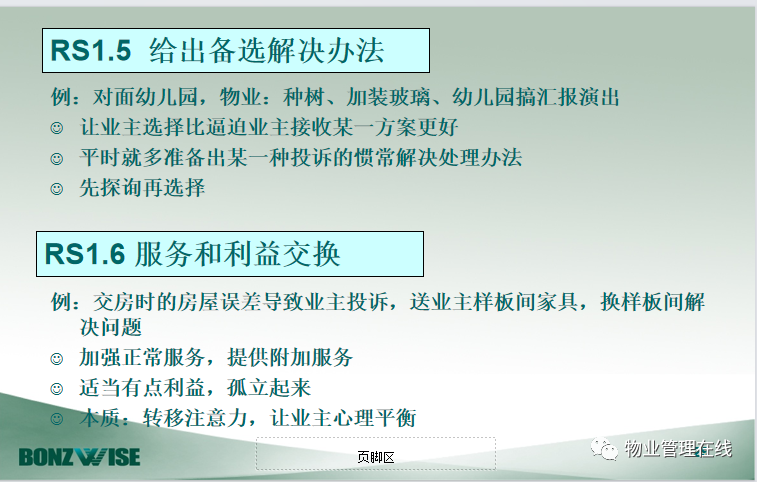 RS1.5 给出备选解决办法

例：对面幼儿园，物业：种树、加装玻璃、幼儿园搞汇报演出

☺ 让业主选择比逼迫业主接收某一方案更好

☺ 平时就多准备出某一种投诉的惯常解决处理办法

☺ 先探询再选择

RS1.6 服务和利益交换

例：交房时的房屋误差导致业主投诉，送业主样板间家具，换样板间解决问题

☺ 加强正常服务，提供附加服务

☺ 适当有点利益，孤立起来

☺ 本质：转移注意力，让业主心理平衡

BONZWISE

页脚区

物业管理在线